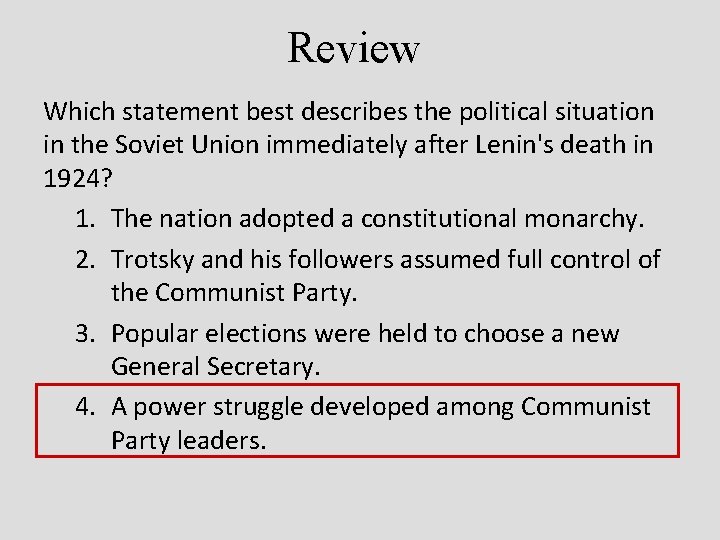 Review

Which statement best describes the political situation in the Soviet Union immediately after Lenin's death in 1924?

1. The nation adopted a constitutional monarchy.
2. Trotsky and his followers assumed full control of the Communist Party.
3. Popular elections were held to choose a new General Secretary.
4. A power struggle developed among Communist Party leaders.